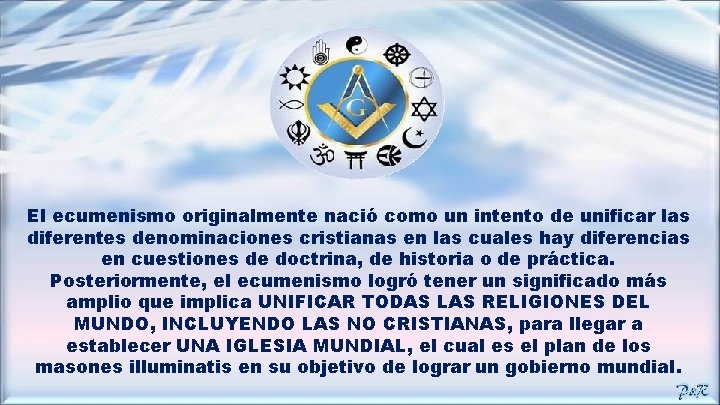 G

El ecumenismo originalmente nació como un intento de unificar las diferentes denominaciones cristianas en las cuales hay diferencias en cuestiones de doctrina, de historia o de práctica. Posteriormente, el ecumenismo logró tener un significado más amplio que implica UNIFICAR TODAS LAS RELIGIONES DEL MUNDO, INCLUYENDO LAS NO CRISTIANAS, para llegar a establecer UNA IGLESIA MUNDIAL, el cual es el plan de los masones illuminatis en su objetivo de lograr un gobierno mundial.

P&R